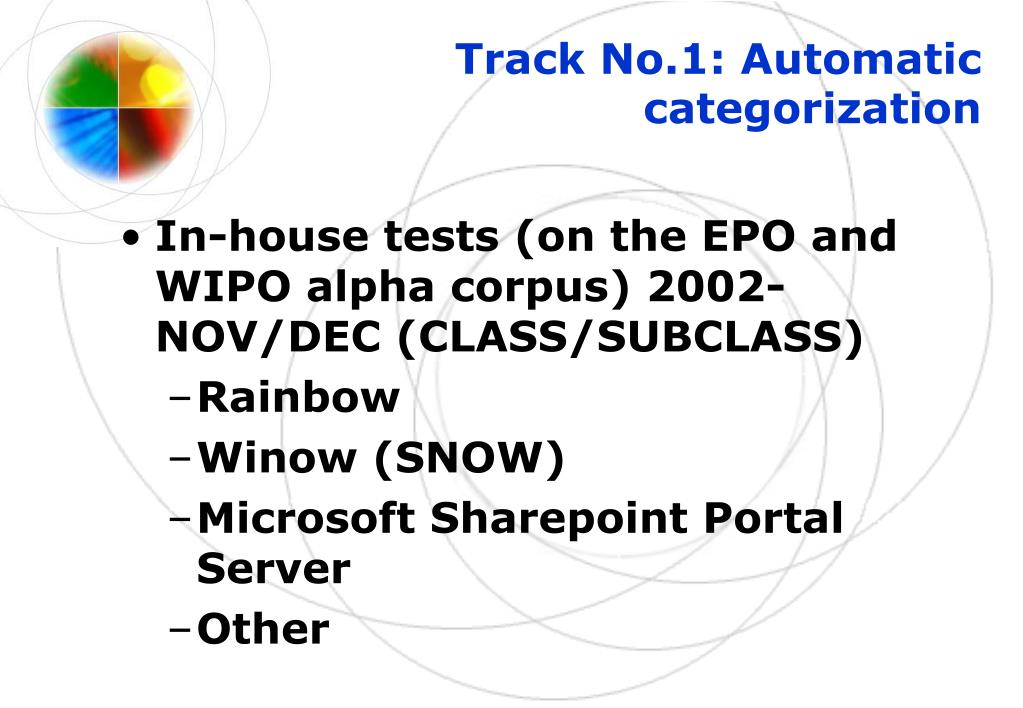 Track No.1: Automatic categorization

• In-house tests (on the EPO and WIPO alpha corpus) 2002-NOV/DEC (CLASS/SUBCLASS)
– Rainbow
– Winow (SNOW)
– Microsoft Sharepoint Portal Server
– Other